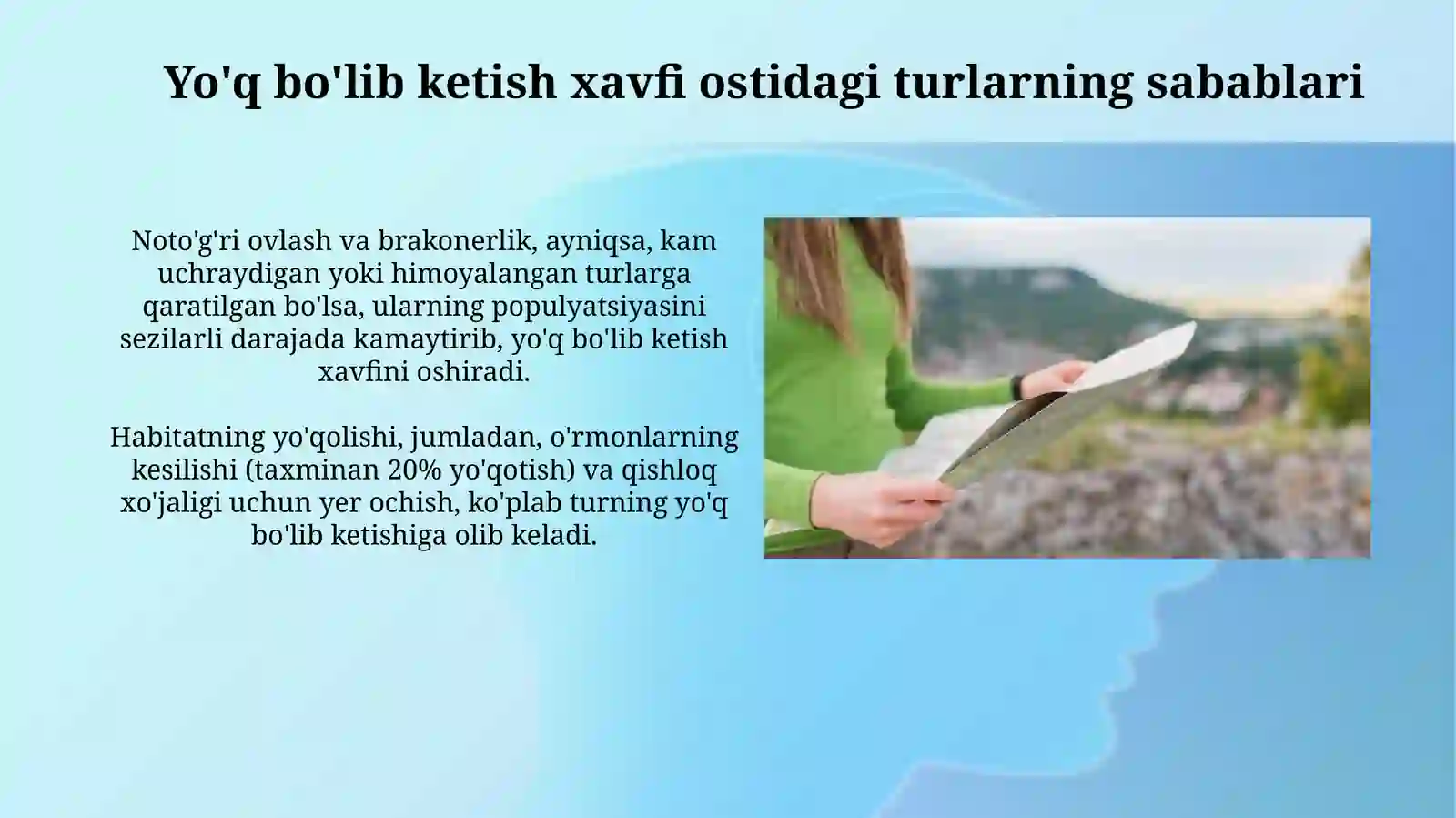 Yo'q bo'lib ketish xavfi ostidagi turlarning sabablari

Noto'g'ri ovlash va brakonerlik, ayniqsa, kam uchraydigan yoki himoyalangan turlarga qaratilgan bo'lsa, ularning populyatsiyasini sezilarli darajada kamaytirib, yo'q bo'lib ketish xavfini oshiradi.

Habitatning yo'qolishi, jumladan, o'rmonlarning kesilishi (taxminan 20% yo'qotish) va qishloq xo'jaligi uchun yer ochish, ko'plab turning yo'q bo'lib ketishiga olib keladi.